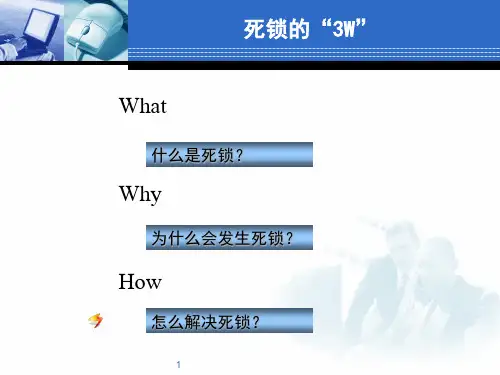 死锁的“3W”

What

什么是死锁？

Why

为什么会发生死锁？

How

怎么解决死锁？

1